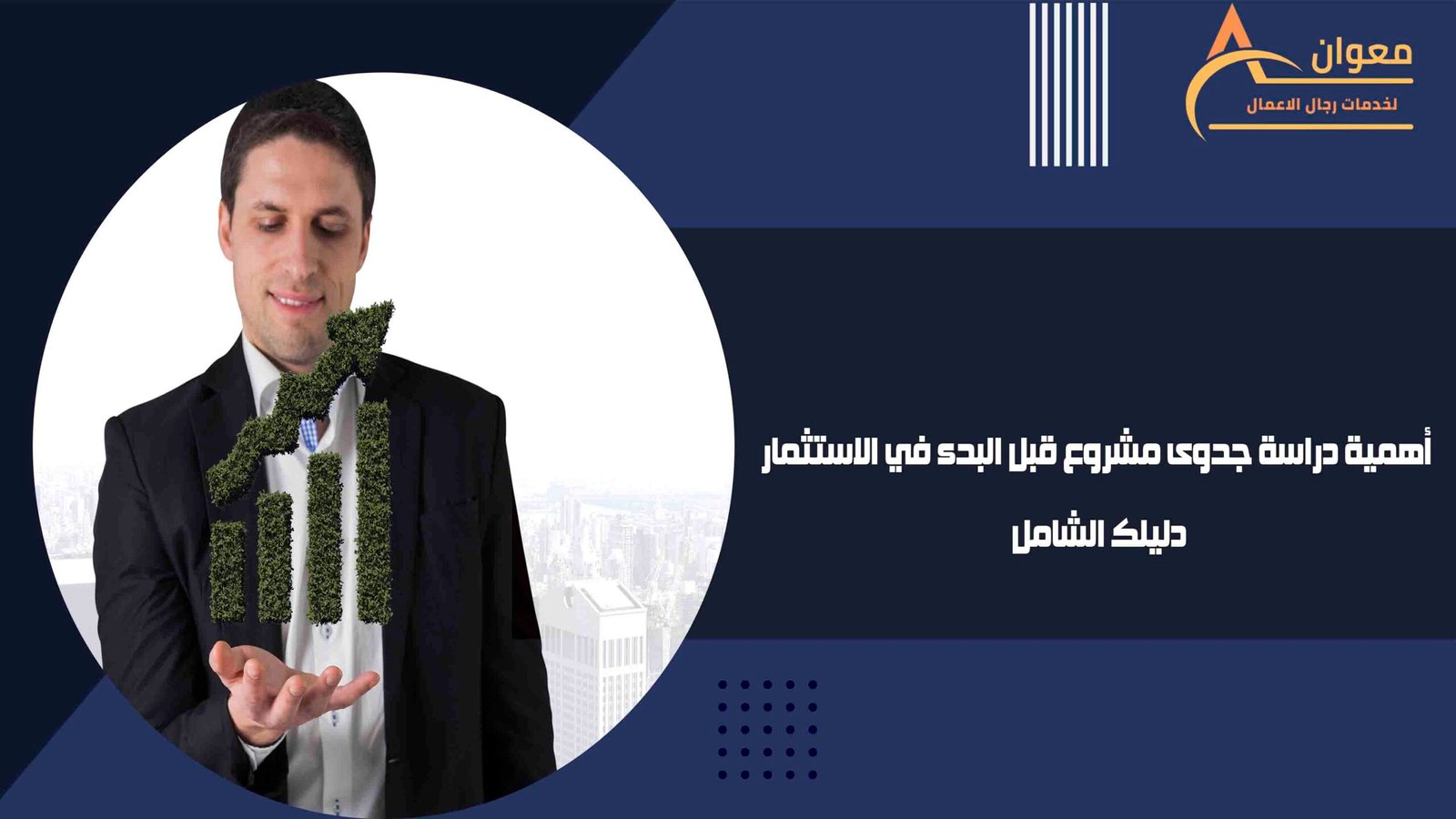 معوان
لخدمات رجال الاعمال

أهمية دراسة جدوى مشروع قبل البدء في الاستثمار

دليلك الشامل